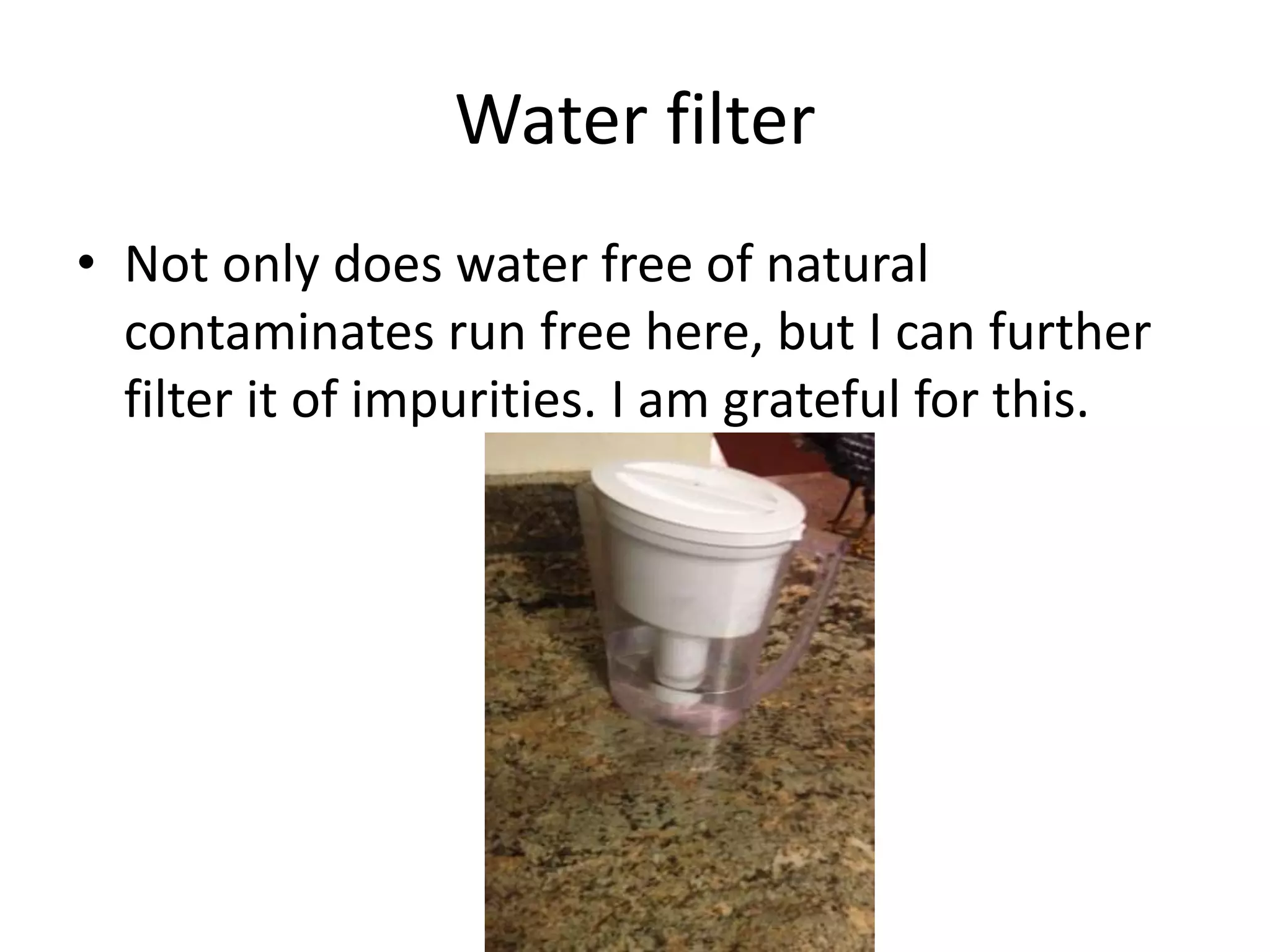 Water filter

• Not only does water free of natural contaminates run free here, but I can further filter it of impurities. I am grateful for this.